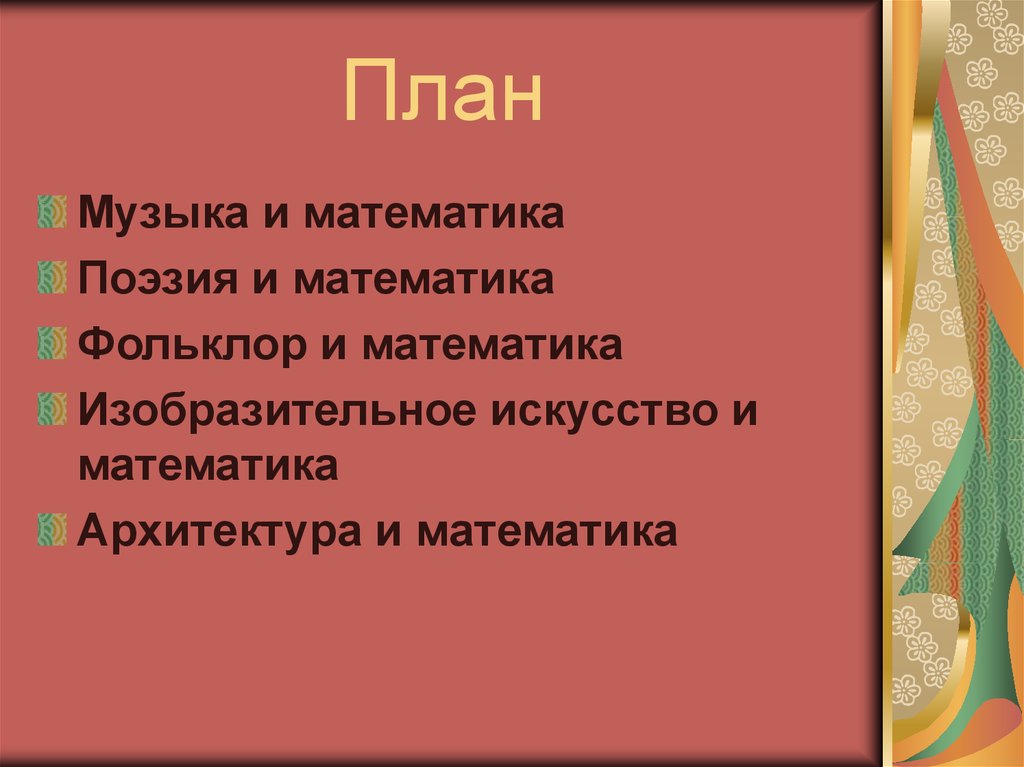 План

Музыка и математика

Поэзия и математика

Фольклор и математика

Изобразительное искусство и математика

Архитектура и математика